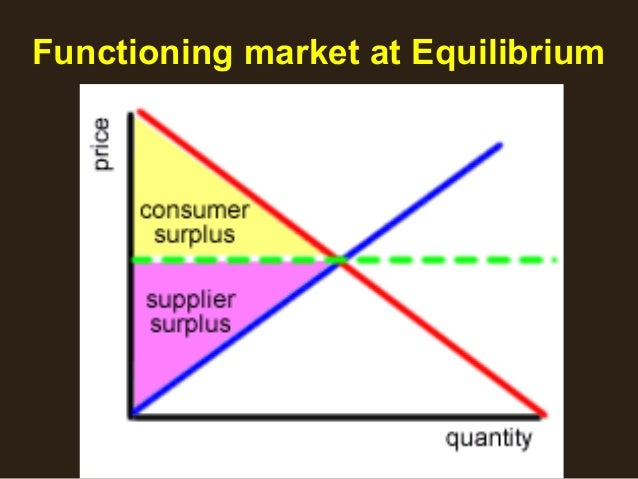 Functioning market at Equilibrium

price

consumer surplus

supplier surplus

quantity